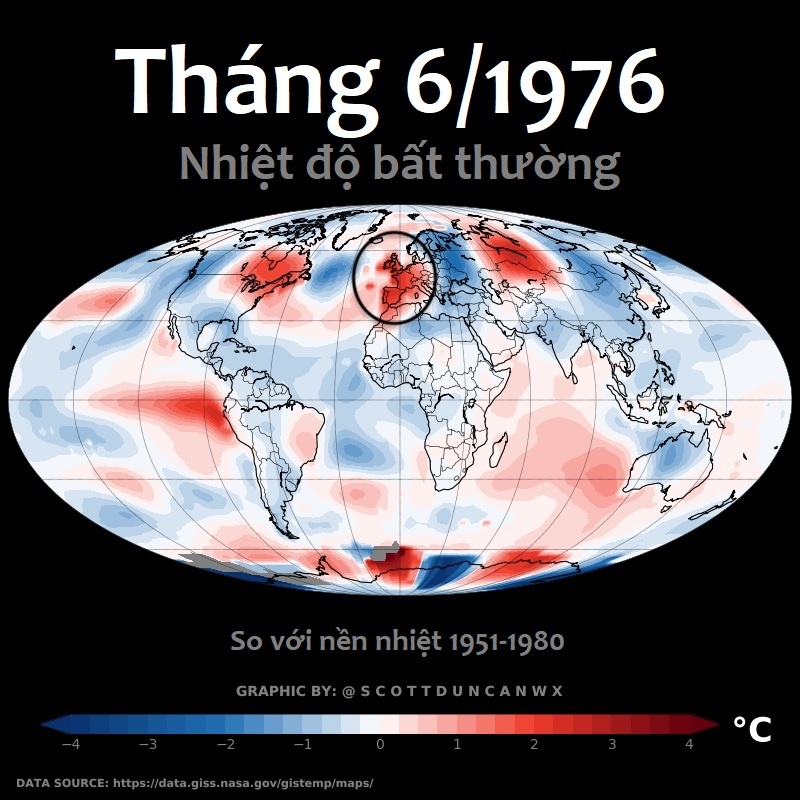 Tháng 6/1976

Nhiệt độ bất thường

So với nền nhiệt 1951-1980

GRAPHIC BY: @ S C O T T D U N C A N W X

−4 −3 −2 −1 0 1 2 3 4 °C

DATA SOURCE: https://data.giss.nasa.gov/gistemp/maps/